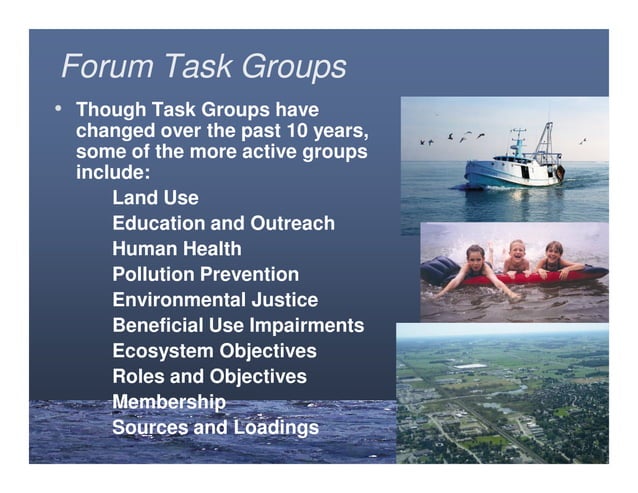 Forum Task Groups

• Though Task Groups have changed over the past 10 years, some of the more active groups include:

Land Use
Education and Outreach
Human Health
Pollution Prevention
Environmental Justice
Beneficial Use Impairments
Ecosystem Objectives
Roles and Objectives
Membership
Sources and Loadings